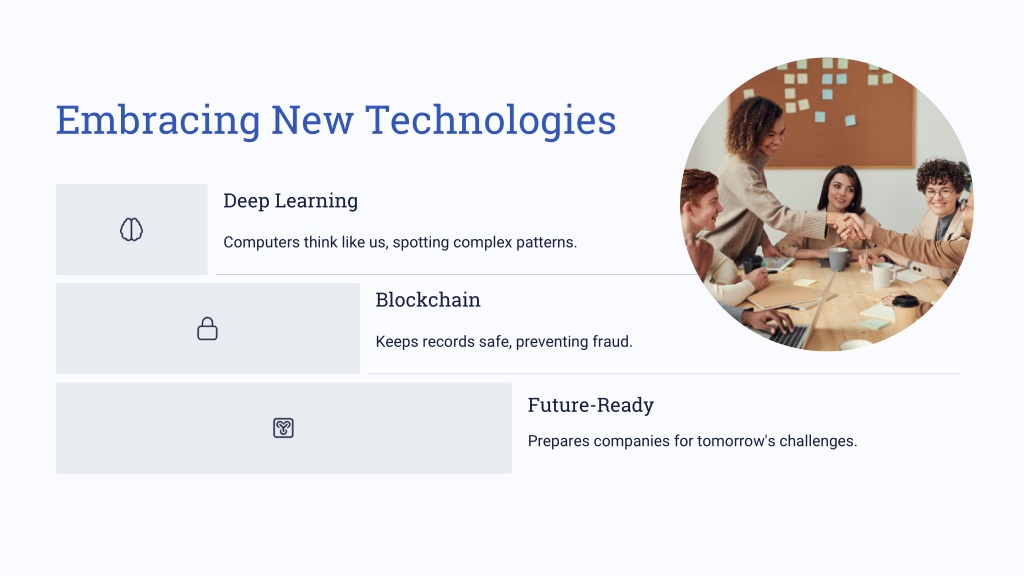 Embracing New Technologies

Deep Learning

Computers think like us, spotting complex patterns.

Blockchain

Keeps records safe, preventing fraud.

Future-Ready

Prepares companies for tomorrow's challenges.